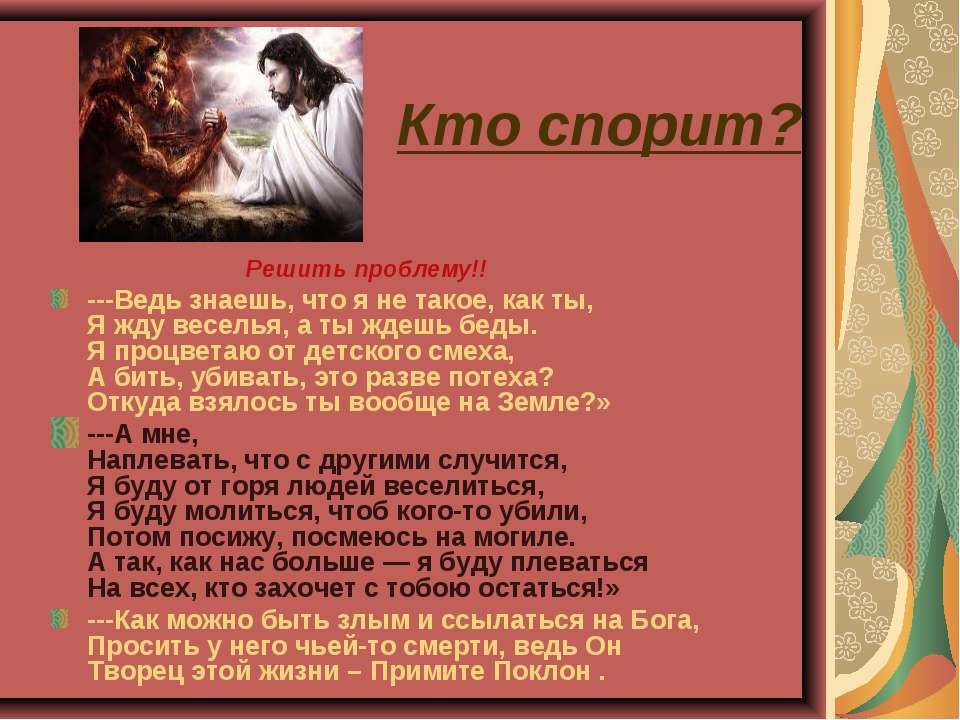 Кто спорит?

Решить проблему!!

---Ведь знаешь, что я не такое, как ты,
Я жду веселья, а ты ждешь беды.
Я процветаю от детского смеха,
А бить, убивать, это разве потеха?
Откуда взялось ты вообще на Земле?»

---А мне,
Наплевать, что с другими случится,
Я буду от горя людей веселиться,
Я буду молиться, чтоб кого-то убили,
Потом посижу, посмеюсь на могиле.
А так, как нас больше — я буду плеваться
На всех, кто захочет с тобою остаться!»

---Как можно быть злым и ссылаться на Бога,
Просить у него чьей-то смерти, ведь Он
Творец этой жизни – Примите Поклон .